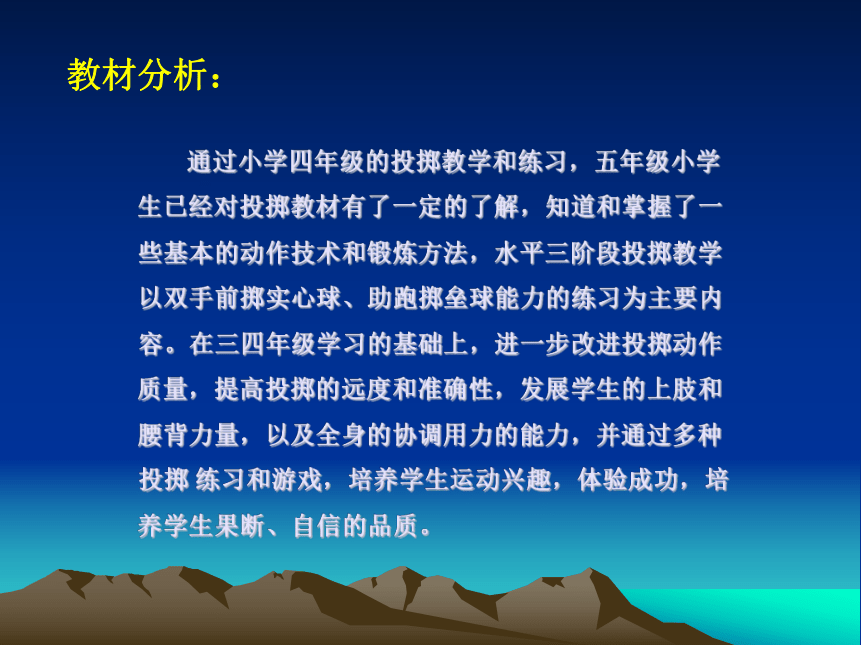 教材分析：

通过小学四年级的投掷教学和练习，五年级小学生已经对投掷教材有了一定的了解，知道和掌握了一些基本的动作技术和锻炼方法，水平三阶段投掷教学以双手前掷实心球、助跑掷垒球能力的练习为主要内容。在三四年级学习的基础上，进一步改进投掷动作质量，提高投掷的远度和准确性，发展学生的上肢和腰背力量，以及全身的协调用力的能力，并通过多种投掷 练习和游戏，培养学生运动兴趣，体验成功，培养学生果断、自信的品质。